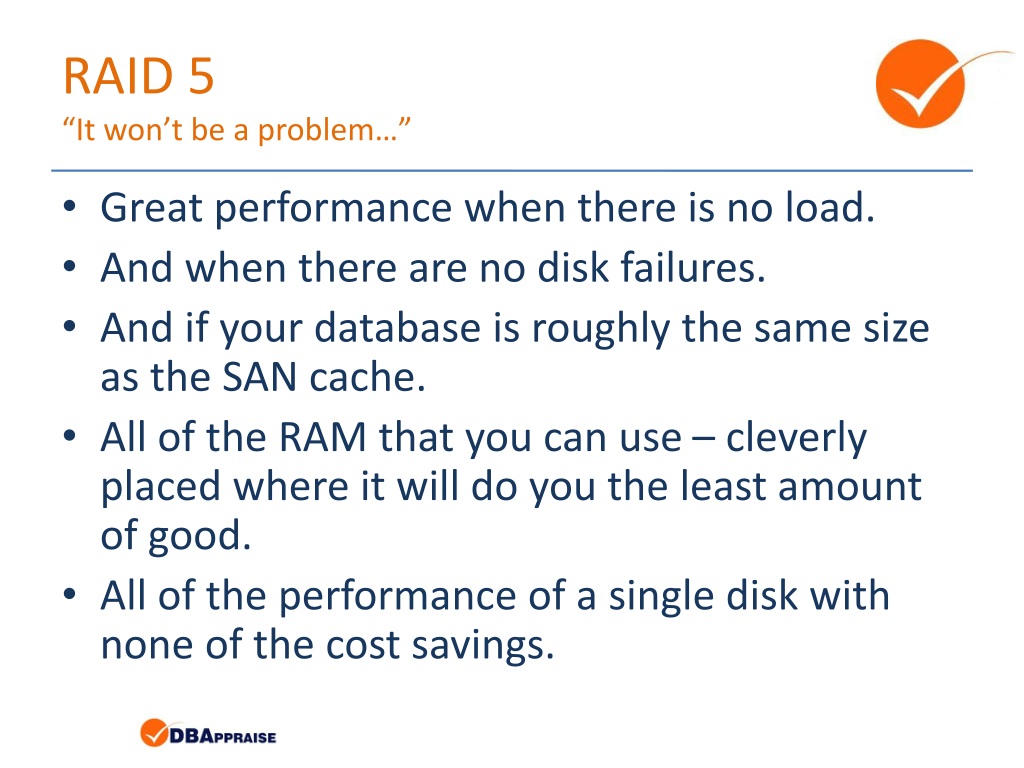 RAID 5
“It won’t be a problem…”

• Great performance when there is no load.
• And when there are no disk failures.
• And if your database is roughly the same size as the SAN cache.
• All of the RAM that you can use – cleverly placed where it will do you the least amount of good.
• All of the performance of a single disk with none of the cost savings.

DBAPPRAISE